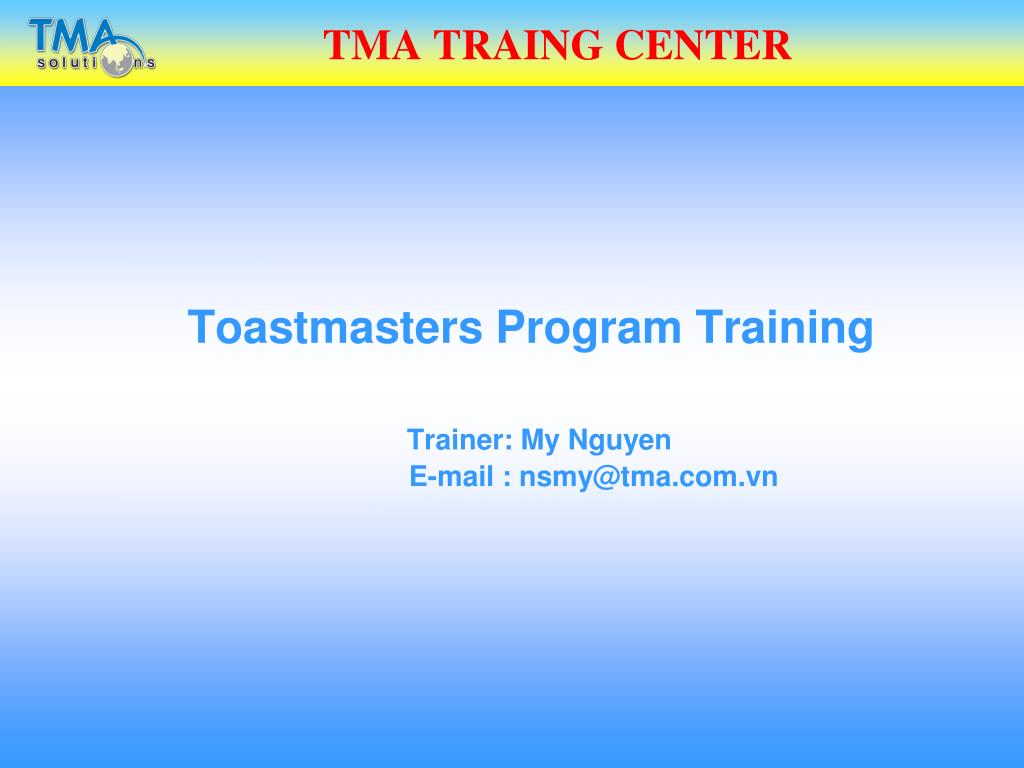 TMA solutions

TMA TRAING CENTER

Toastmasters Program Training

Trainer: My Nguyen
E-mail : nsmy@tma.com.vn